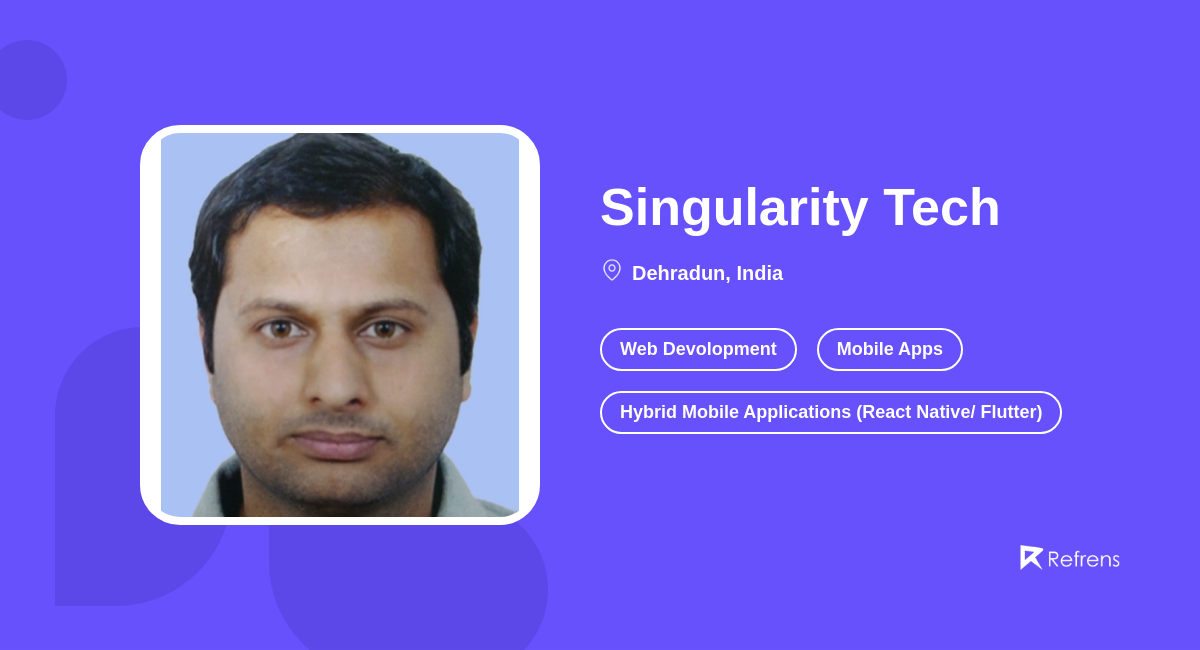 Singularity Tech

Dehradun, India

Web Devolopment

Mobile Apps

Hybrid Mobile Applications (React Native/ Flutter)

Refrens